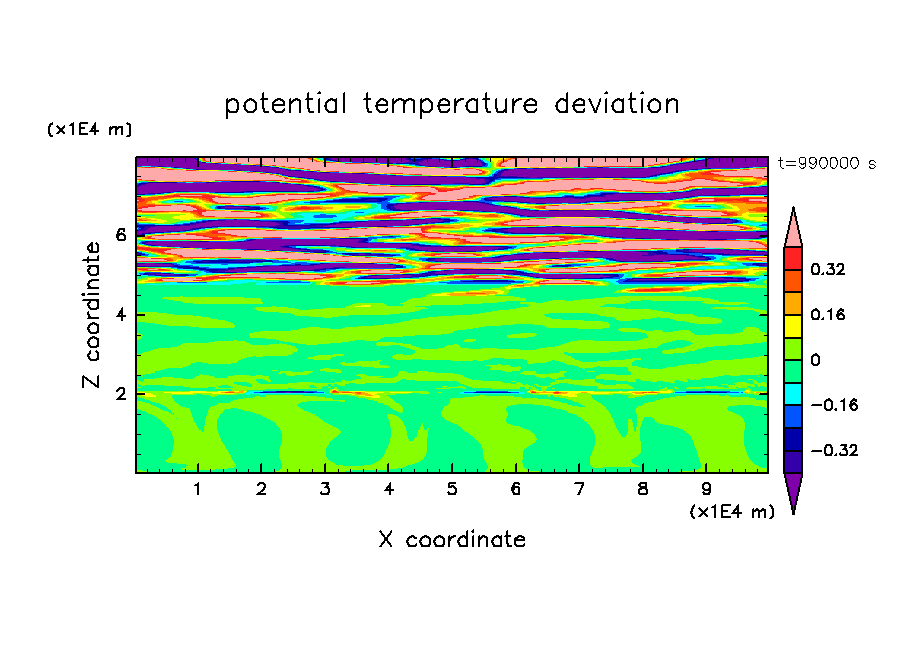 potential temperature deviation

(x1E4 m)

t=990000 s

Z coordinate

6
4
2

0.32
0.16
0
−0.16
−0.32

1 2 3 4 5 6 7 8 9

(x1E4 m)

X coordinate